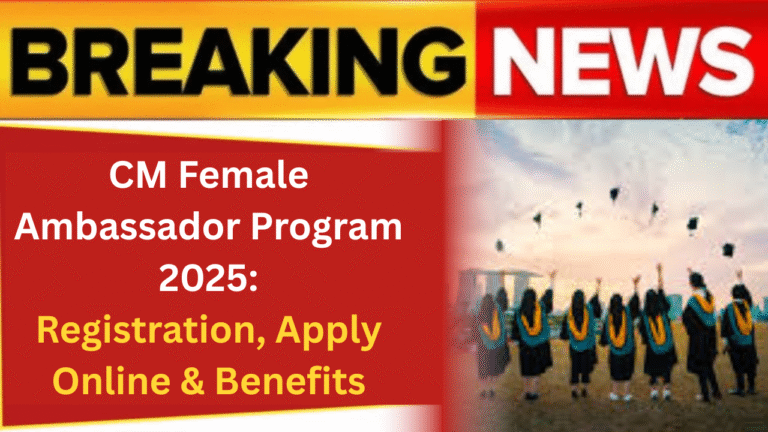 BREAKING NEWS

CM Female Ambassador Program 2025:

Registration, Apply Online & Benefits